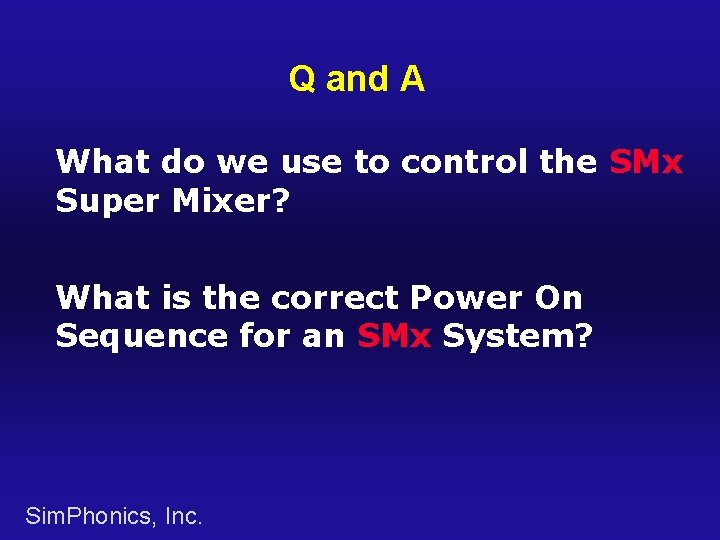 Q and A

What do we use to control the SMx Super Mixer?

What is the correct Power On Sequence for an SMx System?

SimPhonics, Inc.